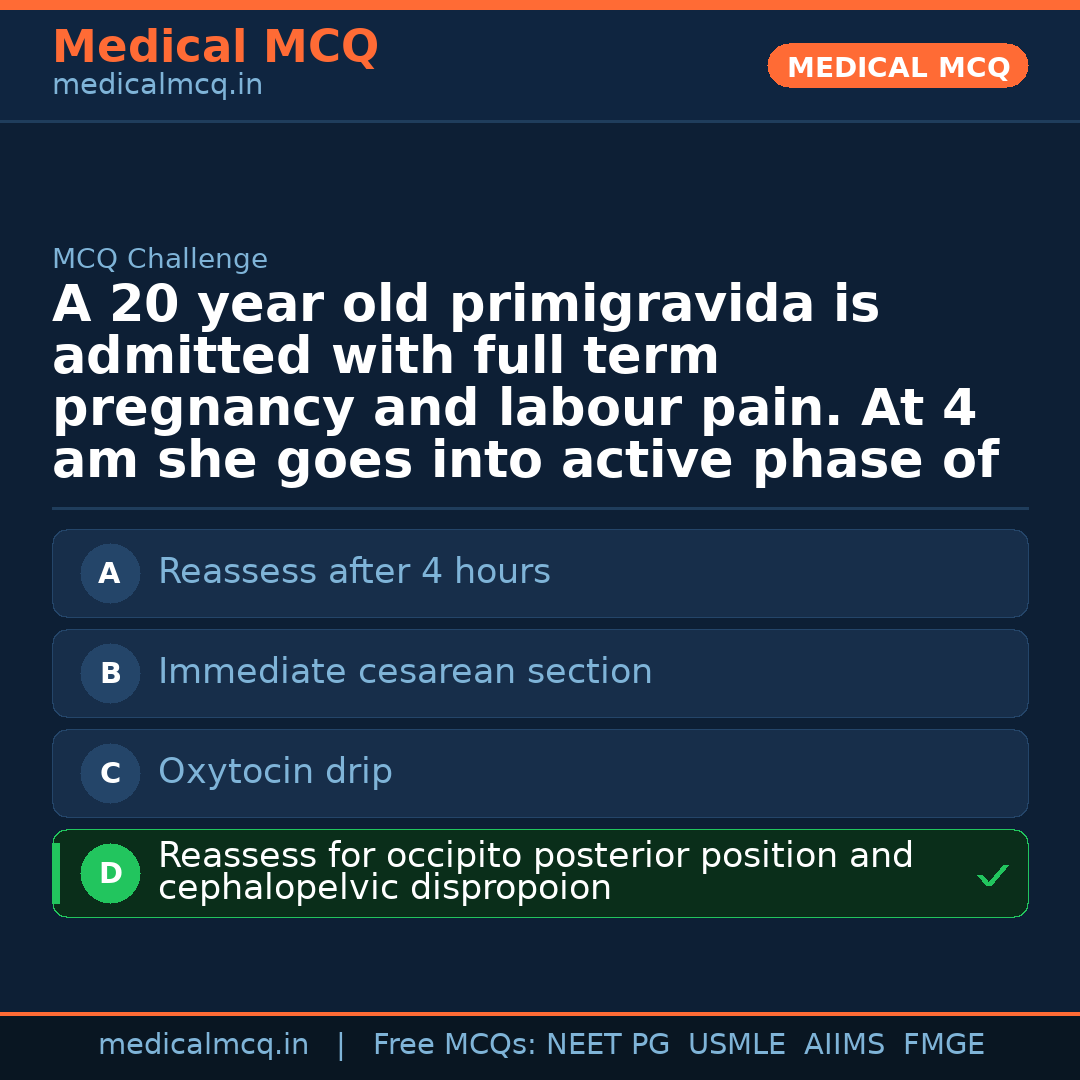 Medical MCQ
medicalmcq.in

MEDICAL MCQ

MCQ Challenge

A 20 year old primigravida is admitted with full term pregnancy and labour pain. At 4 am she goes into active phase of

A Reassess after 4 hours

B Immediate cesarean section

C Oxytocin drip

D Reassess for occipito posterior position and cephalopelvic dispropoion

medicalmcq.in | Free MCQs: NEET PG USMLE AIIMS FMGE